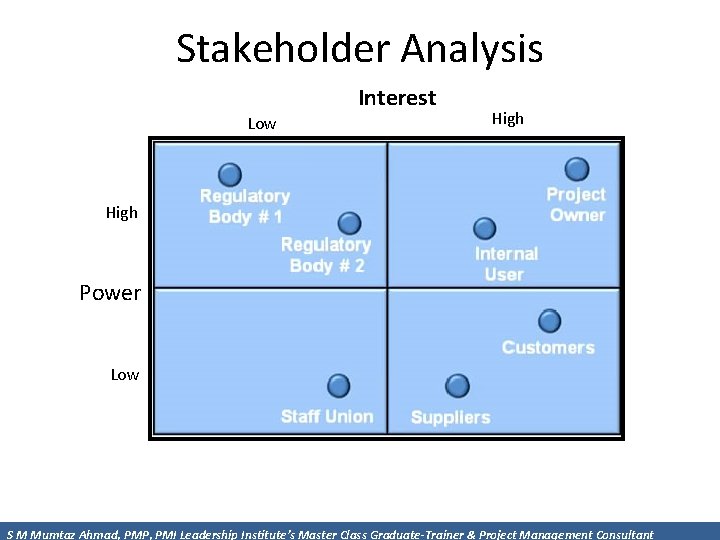 Stakeholder Analysis

Interest

Low

High

High

Power

Low

Regulatory Body # 1

Regulatory Body # 2

Project Owner

Internal User

Customers

Staff Union

Suppliers

S M Mumtaz Ahmad, PMP, PMI Leadership Institute's Master Class Graduate-Trainer & Project Management Consultant